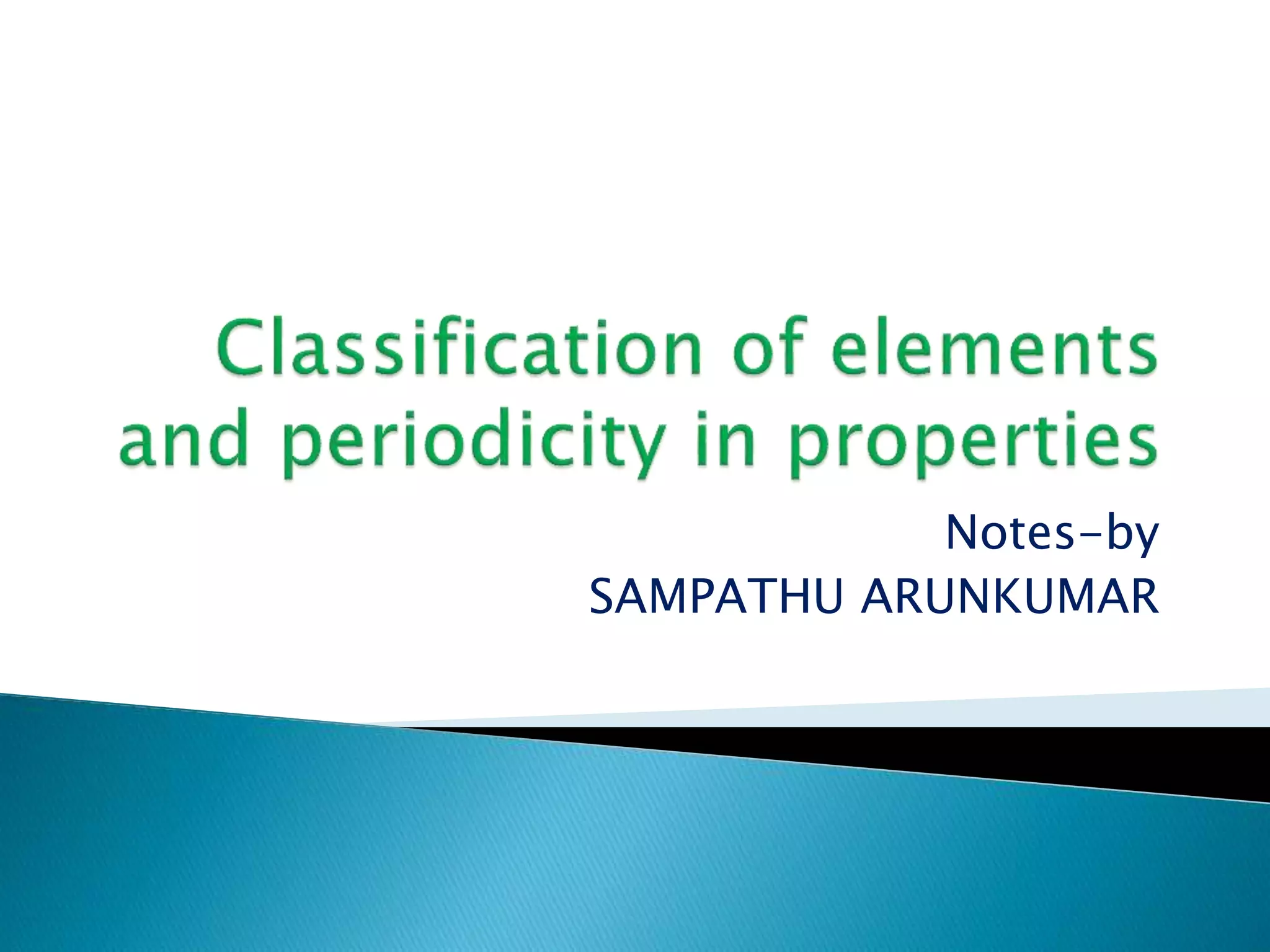 Classification of elements and periodicity in properties

Notes-by
SAMPATHU ARUNKUMAR